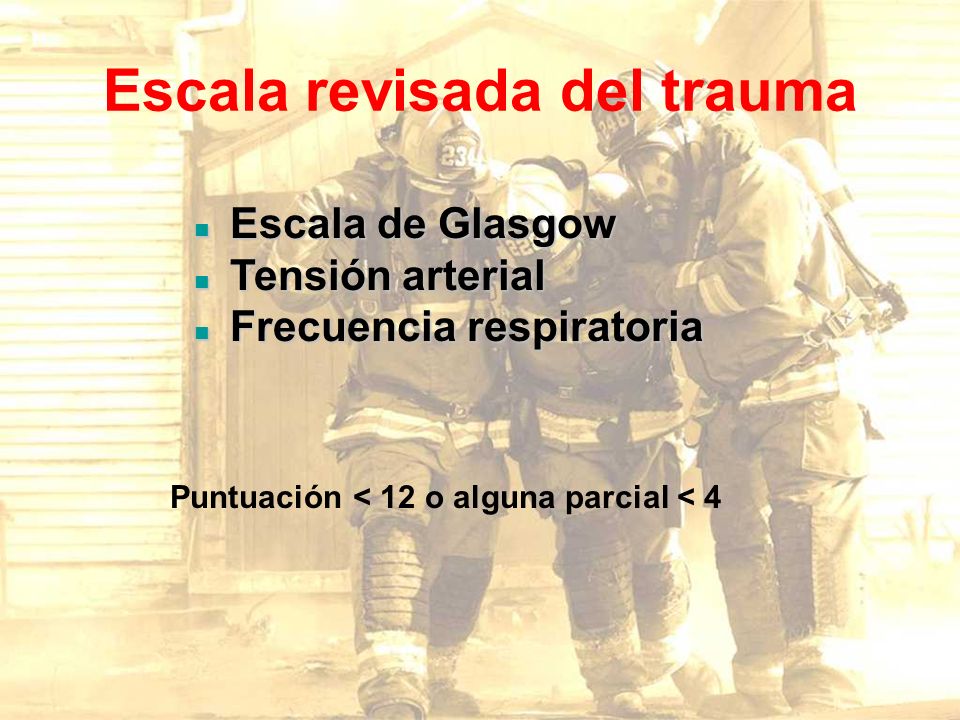 Escala revisada del trauma

- Escala de Glasgow
- Tensión arterial
- Frecuencia respiratoria

Puntuación < 12 o alguna parcial < 4